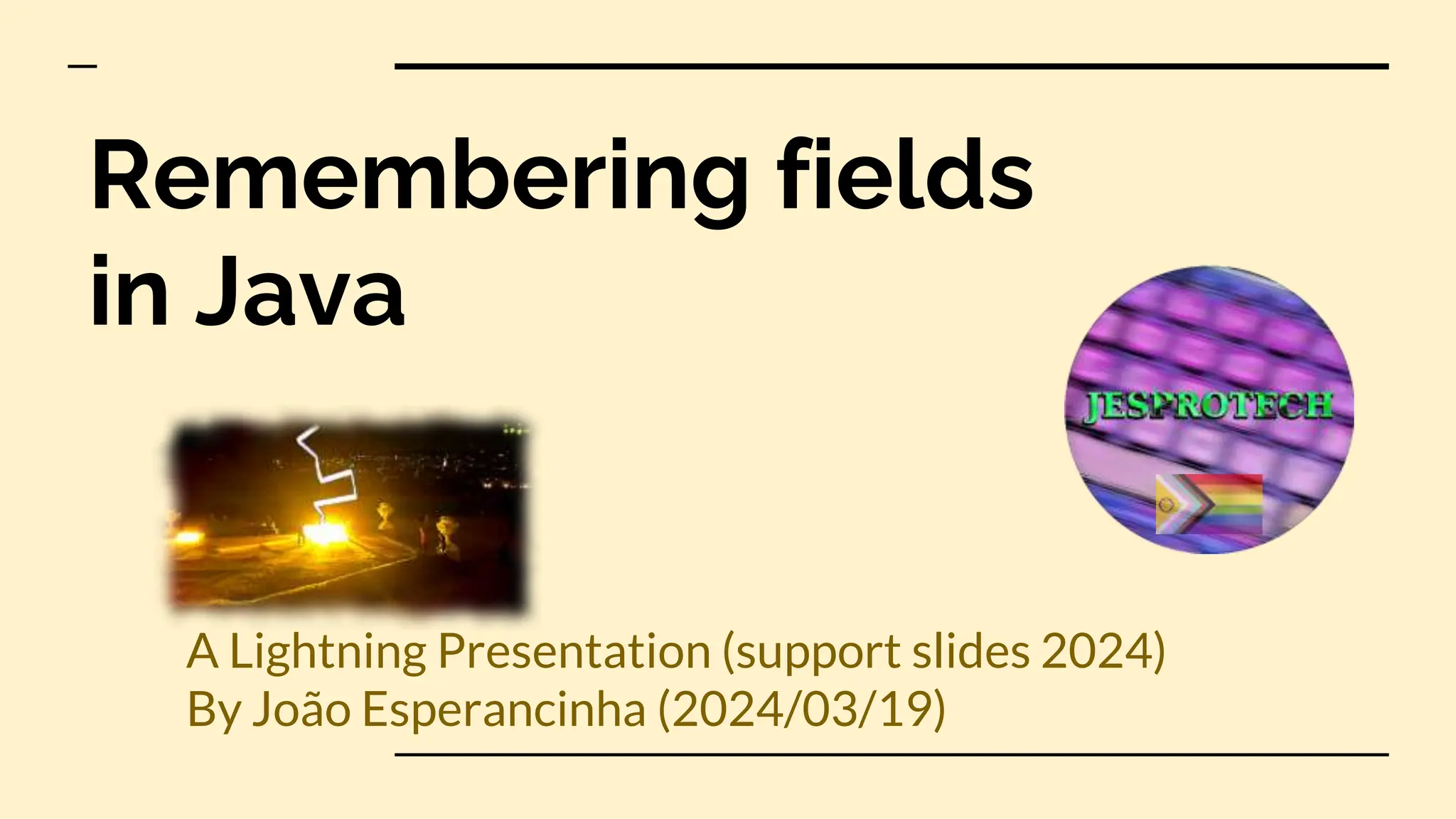 Remembering fields in Java

JESPROTECH

A Lightning Presentation (support slides 2024)
By João Esperancinha (2024/03/19)